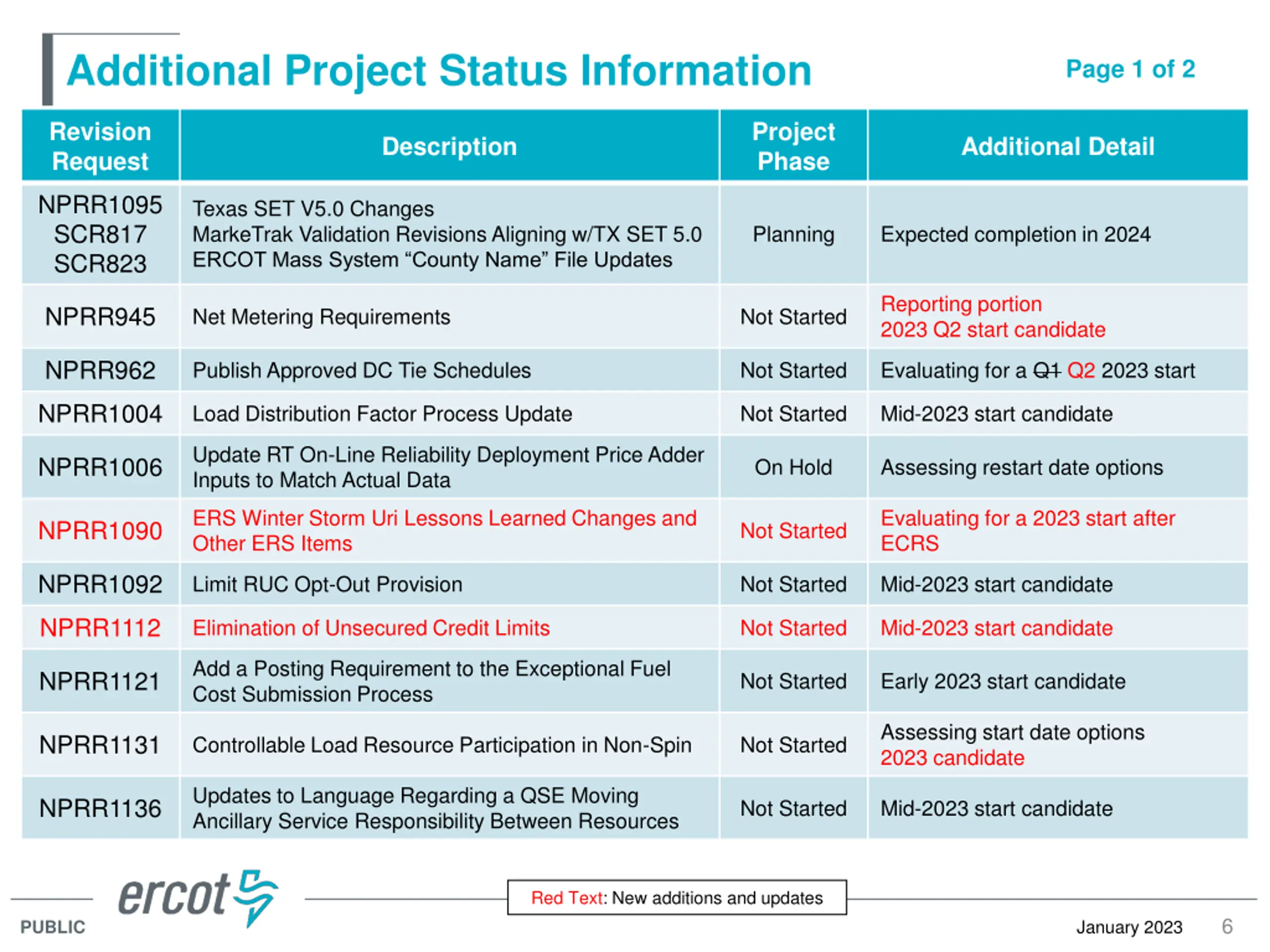 Additional Project Status Information

Page 1 of 2

| Revision Request | Description | Project Phase | Additional Detail |
|---|---|---|---|
| NPRR1095 SCR817 SCR823 | Texas SET V5.0 Changes MarkeTrak Validation Revisions Aligning w/TX SET 5.0 ERCOT Mass System “County Name” File Updates | Planning | Expected completion in 2024 |
| NPRR945 | Net Metering Requirements | Not Started | Reporting portion 2023 Q2 start candidate |
| NPRR962 | Publish Approved DC Tie Schedules | Not Started | Evaluating for a ~~Q1~~ Q2 2023 start |
| NPRR1004 | Load Distribution Factor Process Update | Not Started | Mid-2023 start candidate |
| NPRR1006 | Update RT On-Line Reliability Deployment Price Adder Inputs to Match Actual Data | On Hold | Assessing restart date options |
| NPRR1090 | ERS Winter Storm Uri Lessons Learned Changes and Other ERS Items | Not Started | Evaluating for a 2023 start after ECRS |
| NPRR1092 | Limit RUC Opt-Out Provision | Not Started | Mid-2023 start candidate |
| NPRR1112 | Elimination of Unsecured Credit Limits | Not Started | Mid-2023 start candidate |
| NPRR1121 | Add a Posting Requirement to the Exceptional Fuel Cost Submission Process | Not Started | Early 2023 start candidate |
| NPRR1131 | Controllable Load Resource Participation in Non-Spin | Not Started | Assessing start date options 2023 candidate |
| NPRR1136 | Updates to Language Regarding a QSE Moving Ancillary Service Responsibility Between Resources | Not Started | Mid-2023 start candidate |

ercot

PUBLIC

Red Text: New additions and updates

January 2023 6